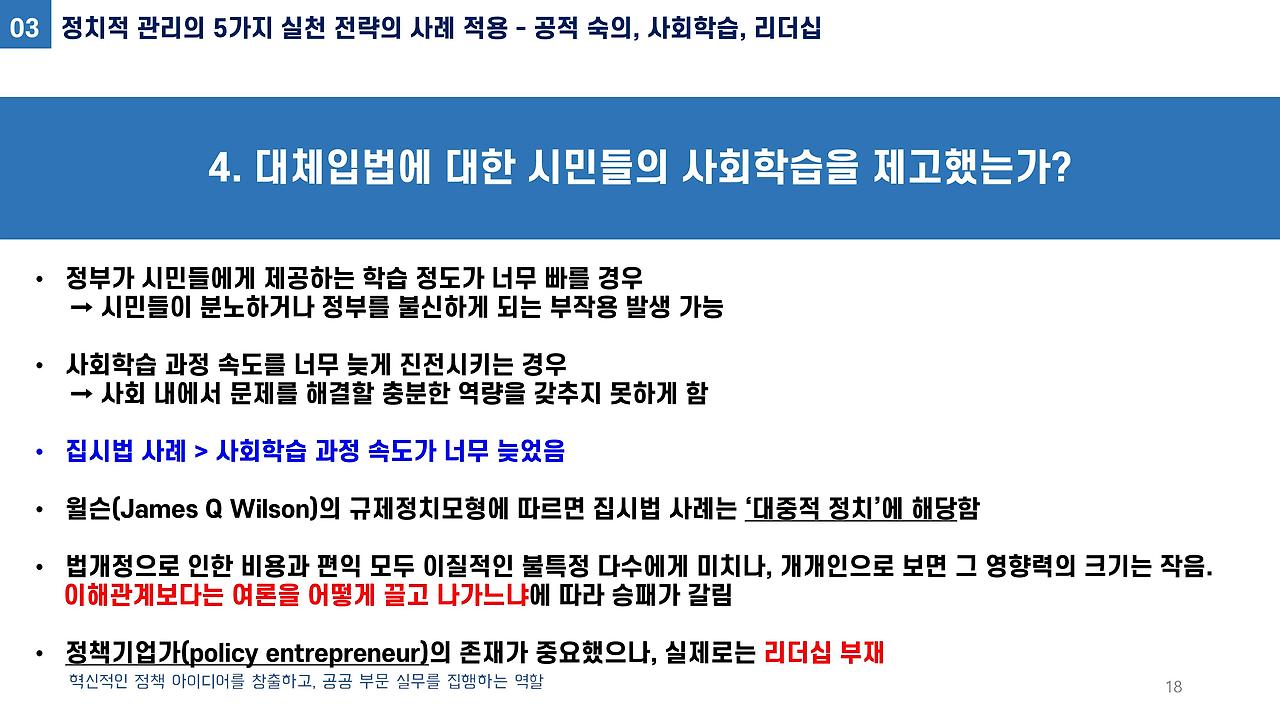 03 정치적 관리의 5가지 실천 전략의 사례 적용 - 공적 숙의, 사회학습, 리더십

4. 대체입법에 대한 시민들의 사회학습을 제고했는가?

• 정부가 시민들에게 제공하는 학습 정도가 너무 빠를 경우
→ 시민들이 분노하거나 정부를 불신하게 되는 부작용 발생 가능

• 사회학습 과정 속도를 너무 늦게 진전시키는 경우
→ 사회 내에서 문제를 해결할 충분한 역량을 갖추지 못하게 함

• 집시법 사례 > 사회학습 과정 속도가 너무 늦었음

• 윌슨(James Q Wilson)의 규제정치모형에 따르면 집시법 사례는 '대중적 정치'에 해당함

• 법개정으로 인한 비용과 편익 모두 이질적인 불특정 다수에게 미치나, 개개인으로 보면 그 영향력의 크기는 작음. 이해관계보다는 여론을 어떻게 끌고 나가느냐에 따라 승패가 갈림

• 정책기업가(policy entrepreneur)의 존재가 중요했으나, 실제로는 리더십 부재
혁신적인 정책 아이디어를 창출하고, 공공 부문 실무를 집행하는 역할

18